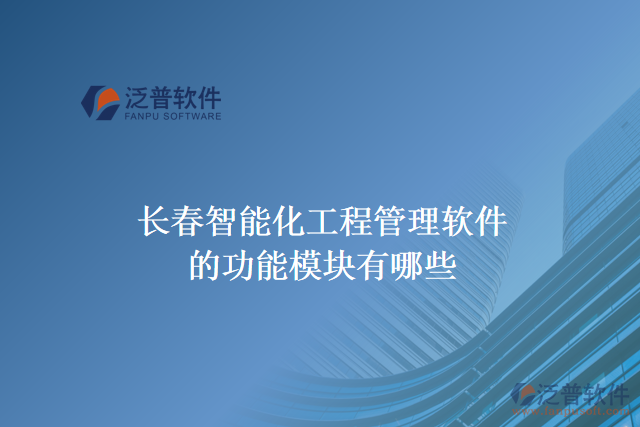 泛普软件
FANPU SOFTWARE

长春智能化工程管理软件的功能模块有哪些

泛普软件
www.fanpusoft.com